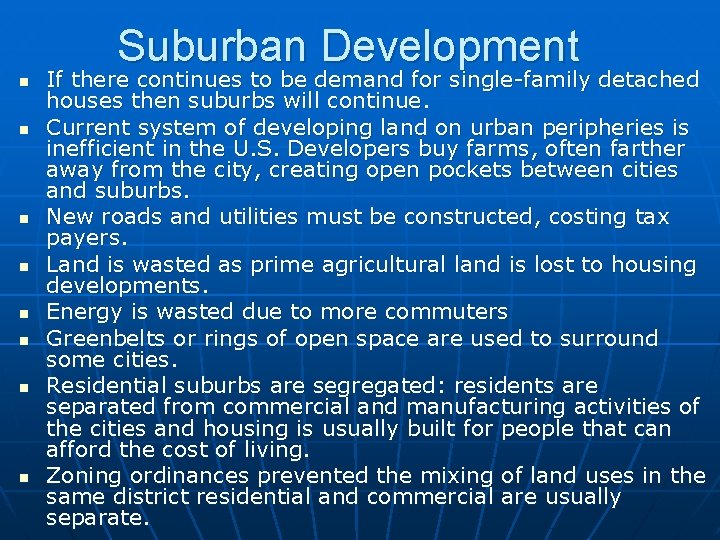 Suburban Development

- If there continues to be demand for single-family detached houses then suburbs will continue.
- Current system of developing land on urban peripheries is inefficient in the U.S. Developers buy farms, often farther away from the city, creating open pockets between cities and suburbs.
- New roads and utilities must be constructed, costing tax payers.
- Land is wasted as prime agricultural land is lost to housing developments.
- Energy is wasted due to more commuters
- Greenbelts or rings of open space are used to surround some cities.
- Residential suburbs are segregated: residents are separated from commercial and manufacturing activities of the cities and housing is usually built for people that can afford the cost of living.
- Zoning ordinances prevented the mixing of land uses in the same district residential and commercial are usually separate.